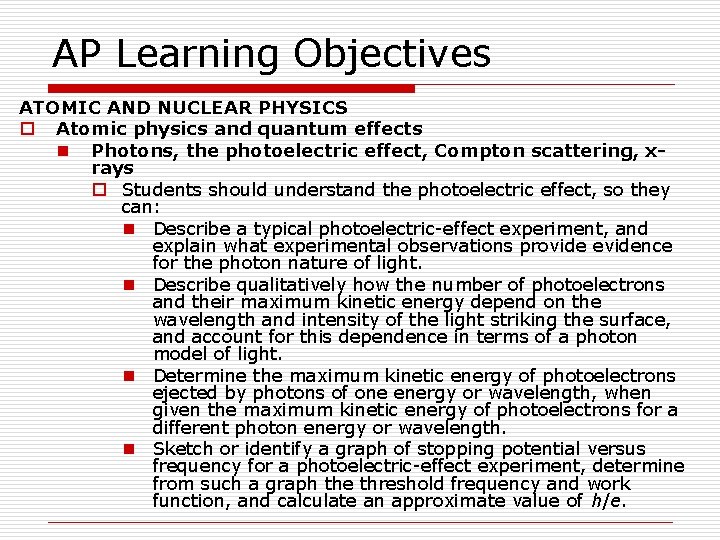 AP Learning Objectives

ATOMIC AND NUCLEAR PHYSICS

Atomic physics and quantum effects

Photons, the photoelectric effect, Compton scattering, x-rays

Students should understand the photoelectric effect, so they can:

Describe a typical photoelectric-effect experiment, and explain what experimental observations provide evidence for the photon nature of light.

Describe qualitatively how the number of photoelectrons and their maximum kinetic energy depend on the wavelength and intensity of the light striking the surface, and account for this dependence in terms of a photon model of light.

Determine the maximum kinetic energy of photoelectrons ejected by photons of one energy or wavelength, when given the maximum kinetic energy of photoelectrons for a different photon energy or wavelength.

Sketch or identify a graph of stopping potential versus frequency for a photoelectric-effect experiment, determine from such a graph the threshold frequency and work function, and calculate an approximate value of $h/e$.